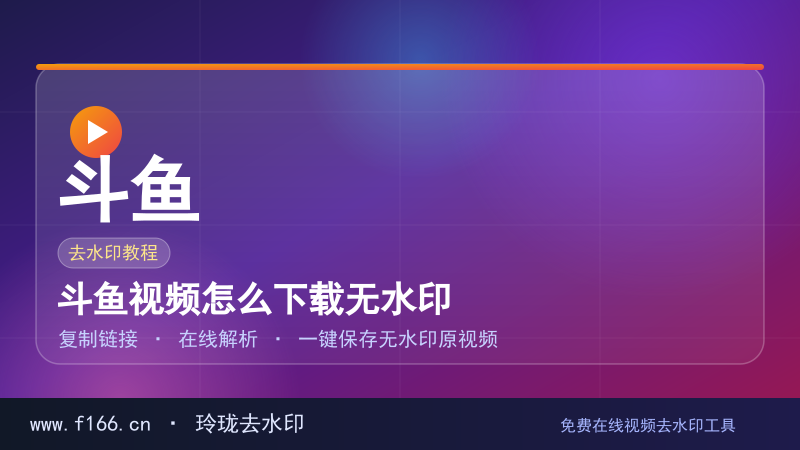 斗鱼

去水印教程

斗鱼视频怎么下载无水印

复制链接 · 在线解析 · 一键保存无水印原视频

www.f166.cn · 玲珑去水印

免费在线视频去水印工具